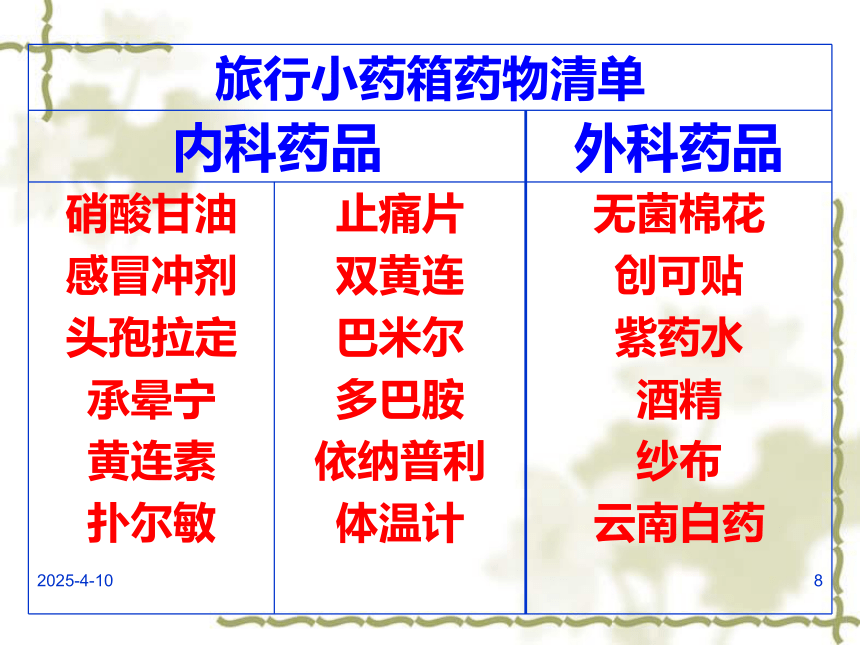 旅行小药箱药物清单

| 内科药品 | | 外科药品 |
|---|---|---|
| 硝酸甘油 | 止痛片 | 无菌棉花 |
| 感冒冲剂 | 双黄连 | 创可贴 |
| 头孢拉定 | 巴米尔 | 紫药水 |
| 承晕宁 | 多巴胺 | 酒精 |
| 黄连素 | 依纳普利 | 纱布 |
| 扑尔敏 | 体温计 | 云南白药 |

2025-4-10

8